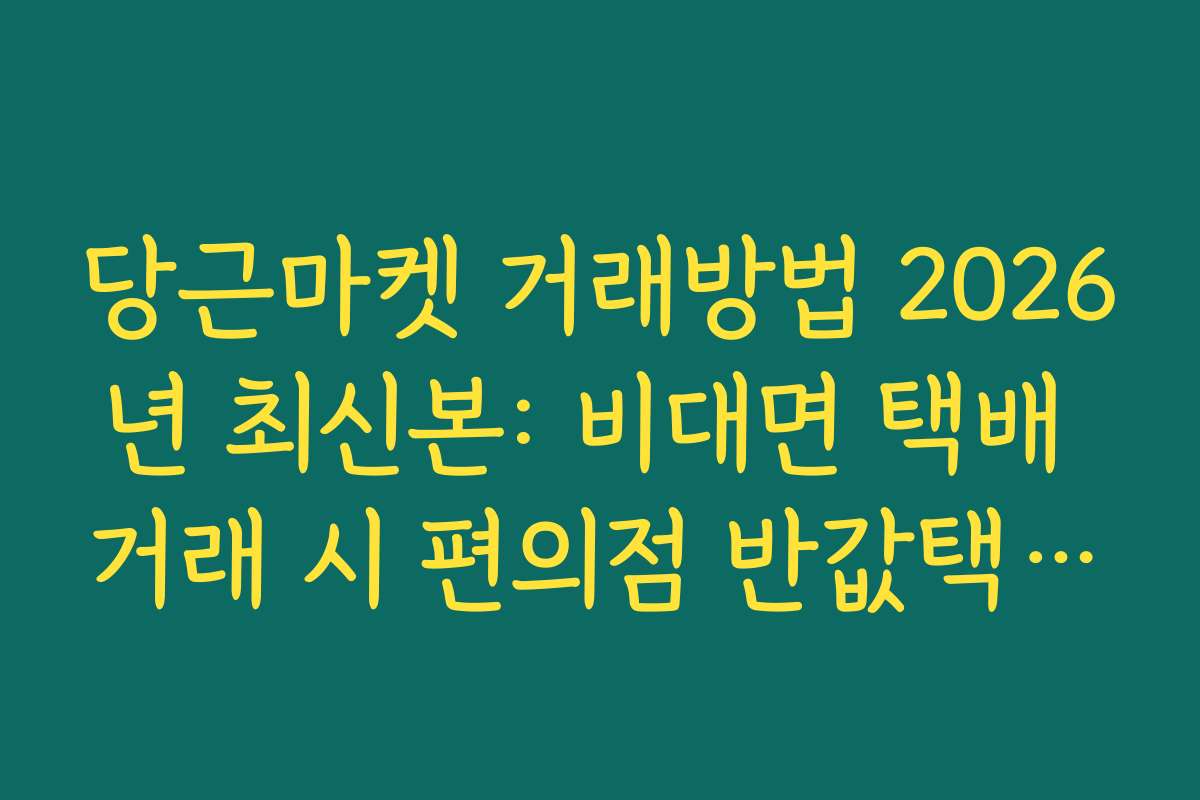 당근마켓 거래방법 2026년 최신본: 비대면 택배 거래 시 편의점 반값택…